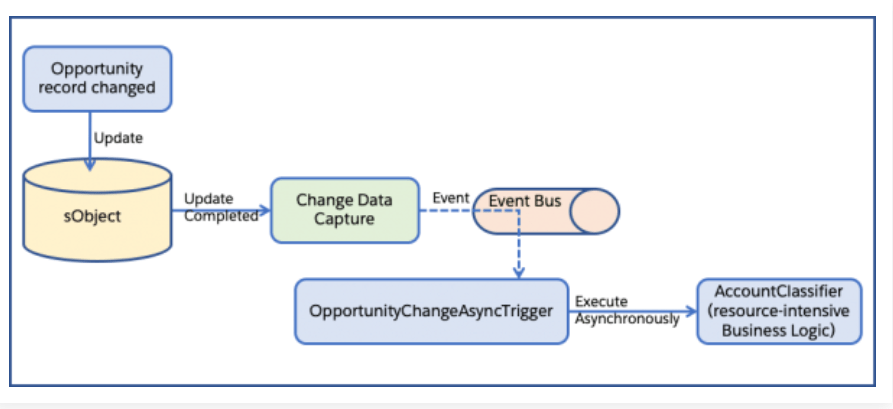 Opportunity record changed

Update

sObject

Update Completed

Change Data Capture

Event

Event Bus

OpportunityChangeAsyncTrigger

Execute Asynchronously

AccountClassifier (resource-intensive Business Logic)